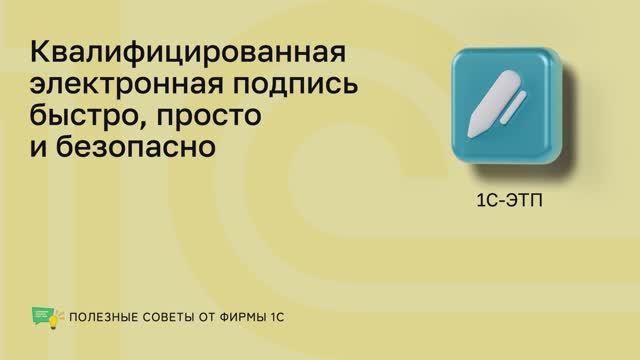 Квалифицированная электронная подпись быстро, просто и безопасно

1С-ЭТП

ПОЛЕЗНЫЕ СОВЕТЫ ОТ ФИРМЫ 1С